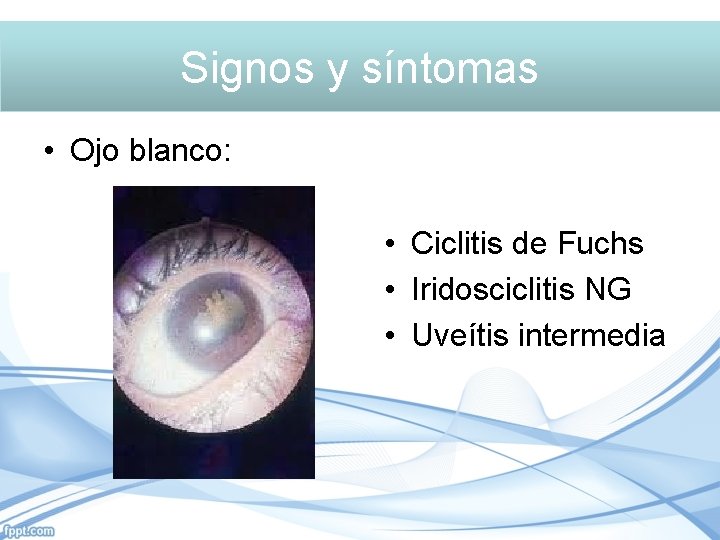 Signos y síntomas

• Ojo blanco:

• Ciclitis de Fuchs
• Iridosciclitis NG
• Uveítis intermedia

fppt.com